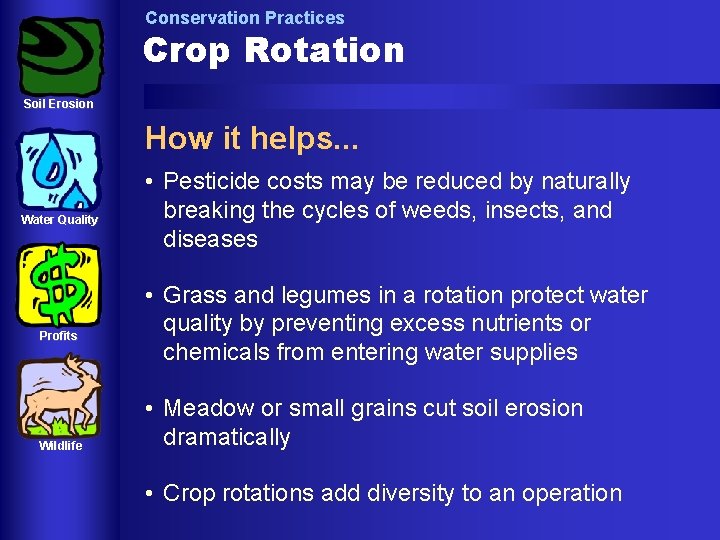 Soil Erosion

Water Quality

Profits

Wildlife

Conservation Practices

Crop Rotation

How it helps...

• Pesticide costs may be reduced by naturally breaking the cycles of weeds, insects, and diseases

• Grass and legumes in a rotation protect water quality by preventing excess nutrients or chemicals from entering water supplies

• Meadow or small grains cut soil erosion dramatically

• Crop rotations add diversity to an operation